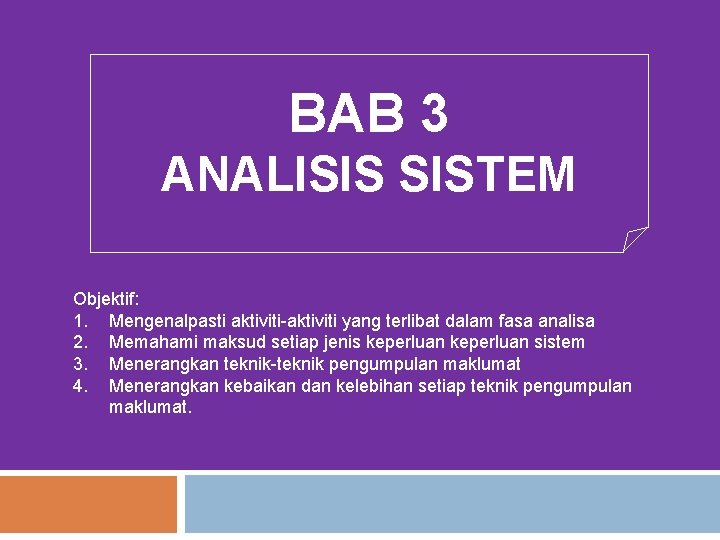 BAB 3
ANALISIS SISTEM

Objektif:
1. Mengenalpasti aktiviti-aktiviti yang terlibat dalam fasa analisa
2. Memahami maksud setiap jenis keperluan keperluan sistem
3. Menerangkan teknik-teknik pengumpulan maklumat
4. Menerangkan kebaikan dan kelebihan setiap teknik pengumpulan maklumat.